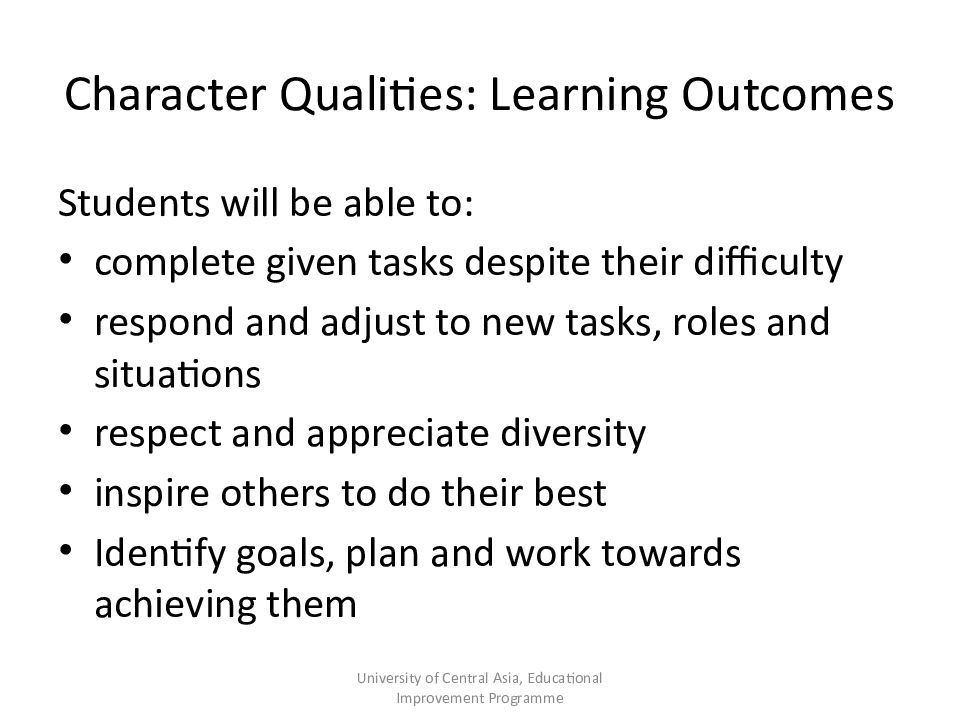 Character Qualities: Learning Outcomes

Students will be able to:
• complete given tasks despite their difficulty
• respond and adjust to new tasks, roles and situations
• respect and appreciate diversity
• inspire others to do their best
• Identify goals, plan and work towards achieving them

University of Central Asia, Educational Improvement Programme